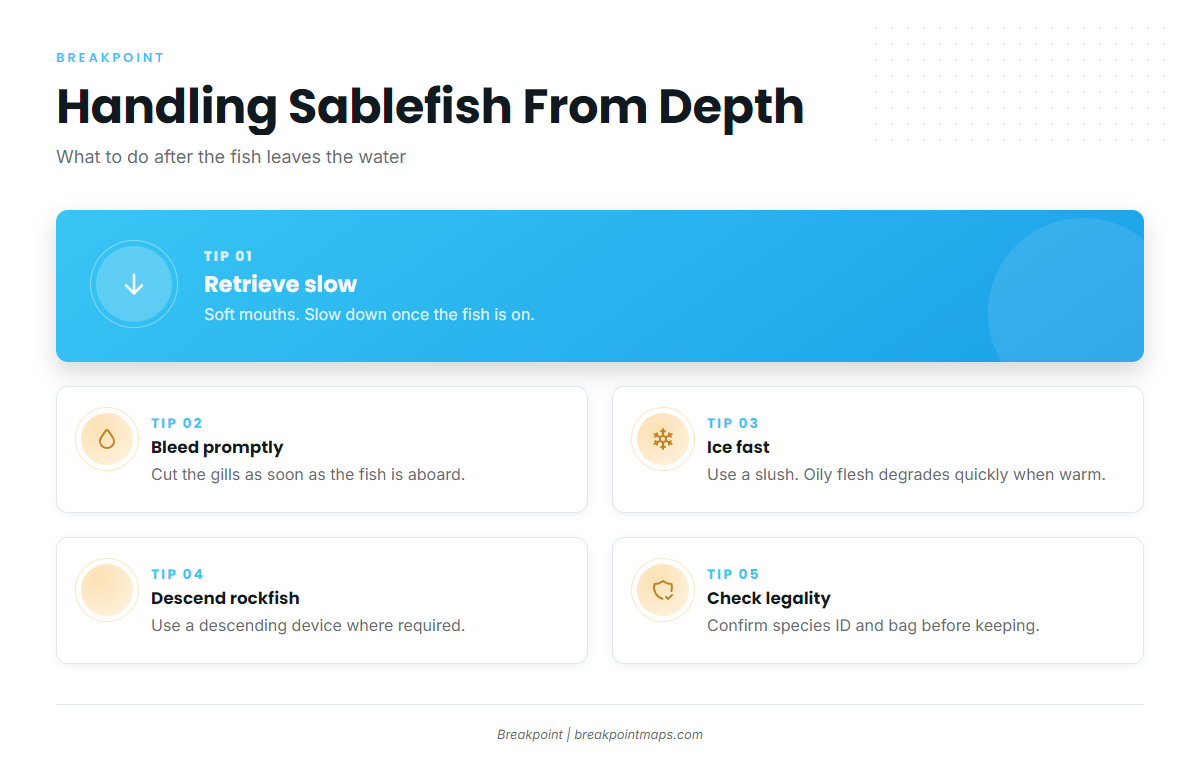 BREAKPOINT

Handling Sablefish From Depth

What to do after the fish leaves the water

TIP 01

Retrieve slow

Soft mouths. Slow down once the fish is on.

TIP 02

Bleed promptly

Cut the gills as soon as the fish is aboard.

TIP 03

Ice fast

Use a slush. Oily flesh degrades quickly when warm.

TIP 04

Descend rockfish

Use a descending device where required.

TIP 05

Check legality

Confirm species ID and bag before keeping.

Breakpoint | breakpointmaps.com